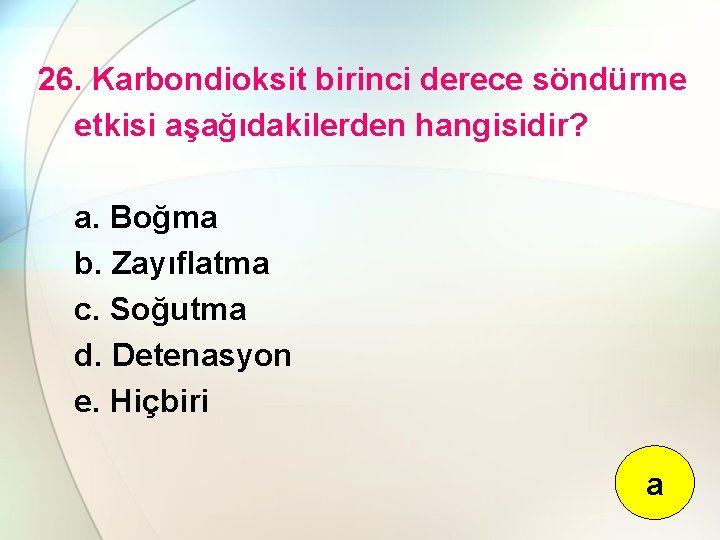 26. Karbondioksit birinci derece söndürme etkisi aşağıdakilerden hangisidir?

a. Boğma
b. Zayıflatma
c. Soğutma
d. Detenasyon
e. Hiçbiri

a